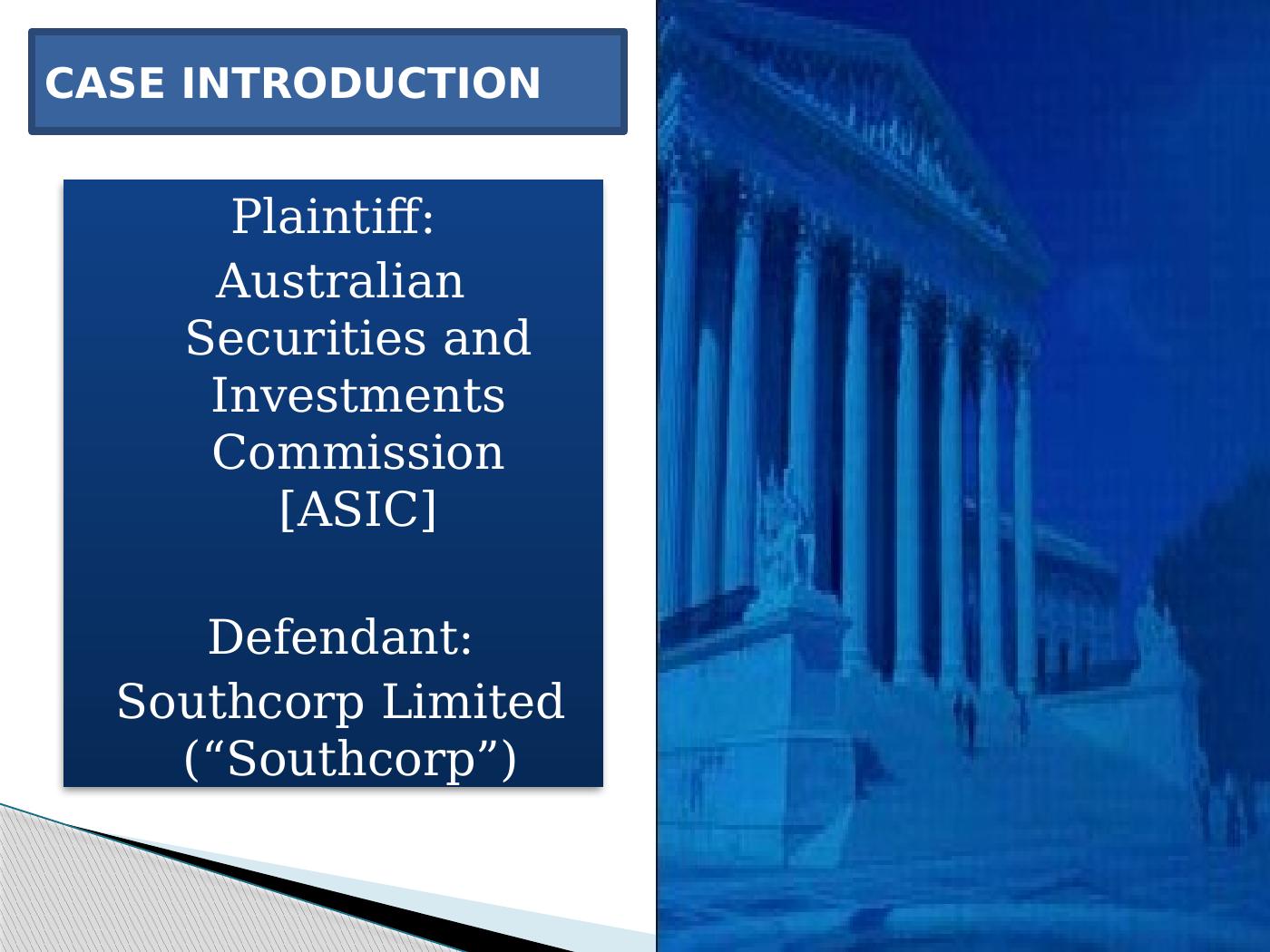 CASE INTRODUCTION

Plaintiff:

Australian Securities and Investments Commission [ASIC]

Defendant:

Southcorp Limited (“Southcorp”)